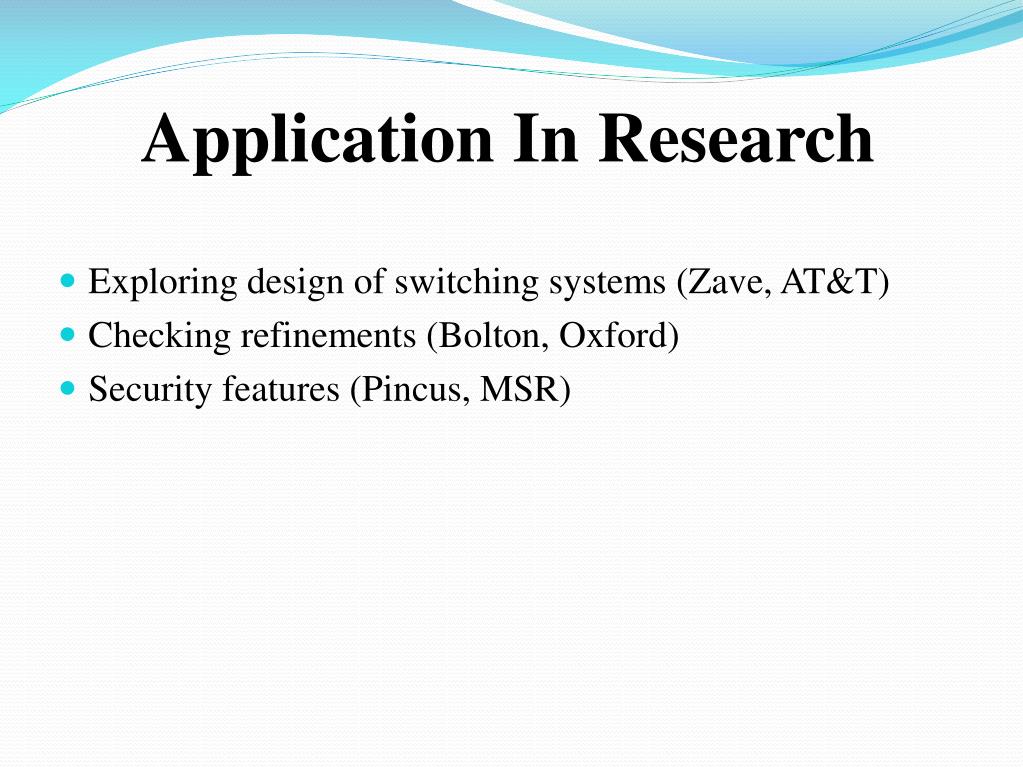 Application In Research

- Exploring design of switching systems (Zave, AT&T)
- Checking refinements (Bolton, Oxford)
- Security features (Pincus, MSR)